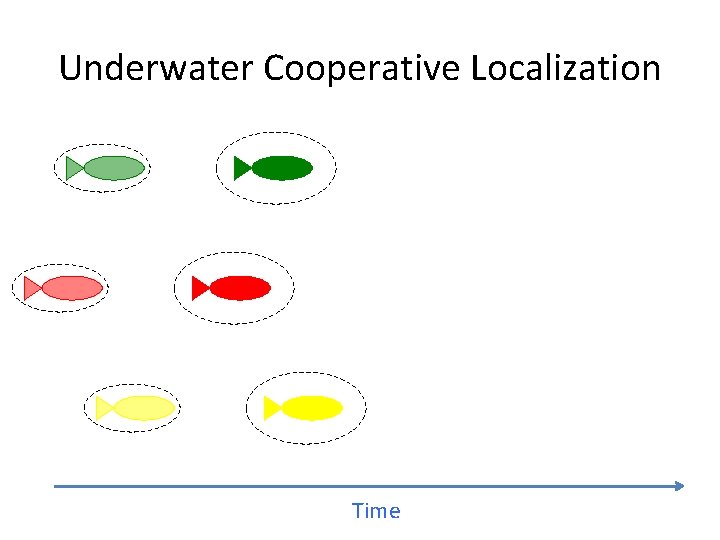 Underwater Cooperative Localization

Time